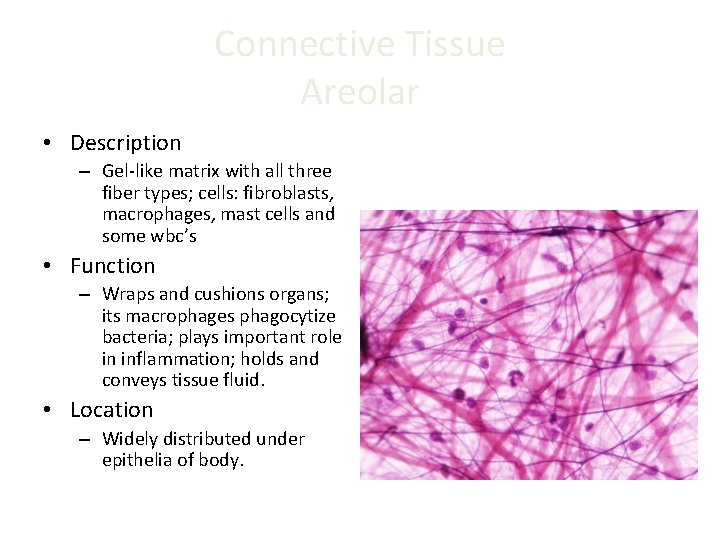 Connective Tissue
Areolar

• Description
– Gel-like matrix with all three fiber types; cells: fibroblasts, macrophages, mast cells and some wbc's

• Function
– Wraps and cushions organs; its macrophages phagocytize bacteria; plays important role in inflammation; holds and conveys tissue fluid.

• Location
– Widely distributed under epithelia of body.